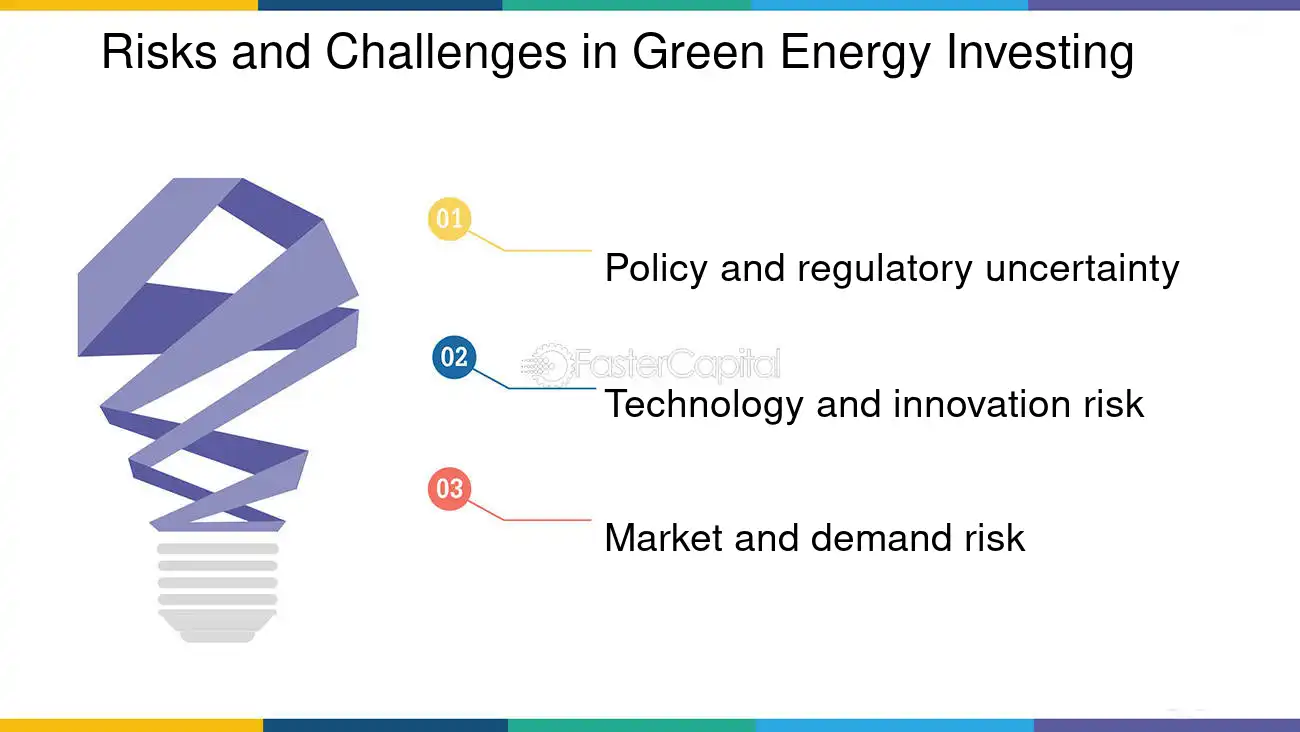 Risks and Challenges in Green Energy Investing

01
Policy and regulatory uncertainty

02
Technology and innovation risk

03
Market and demand risk

FasterCapital